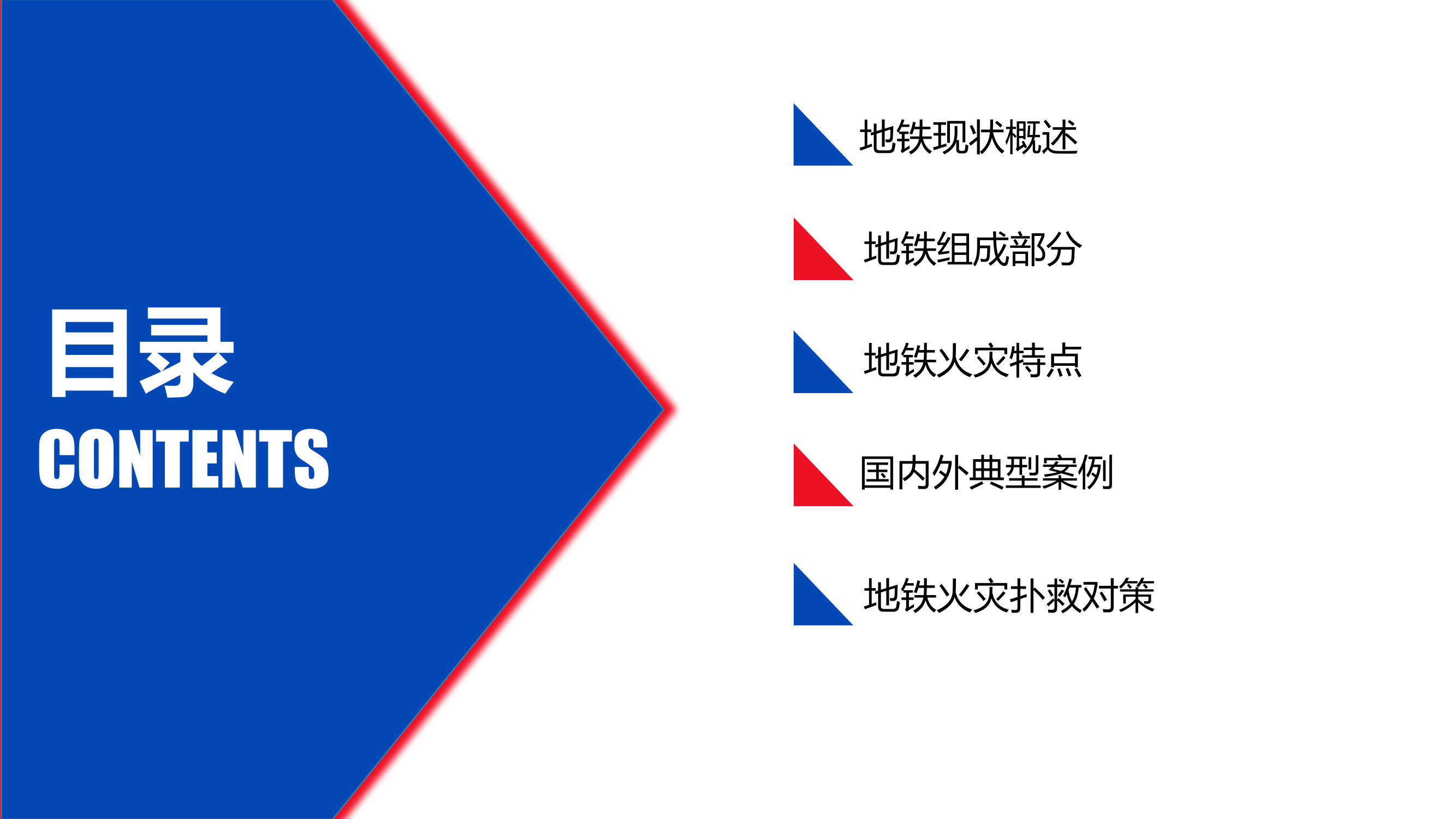 目录
CONTENTS

地铁现状概述

地铁组成部分

地铁火灾特点

国内外典型案例

地铁火灾扑救对策